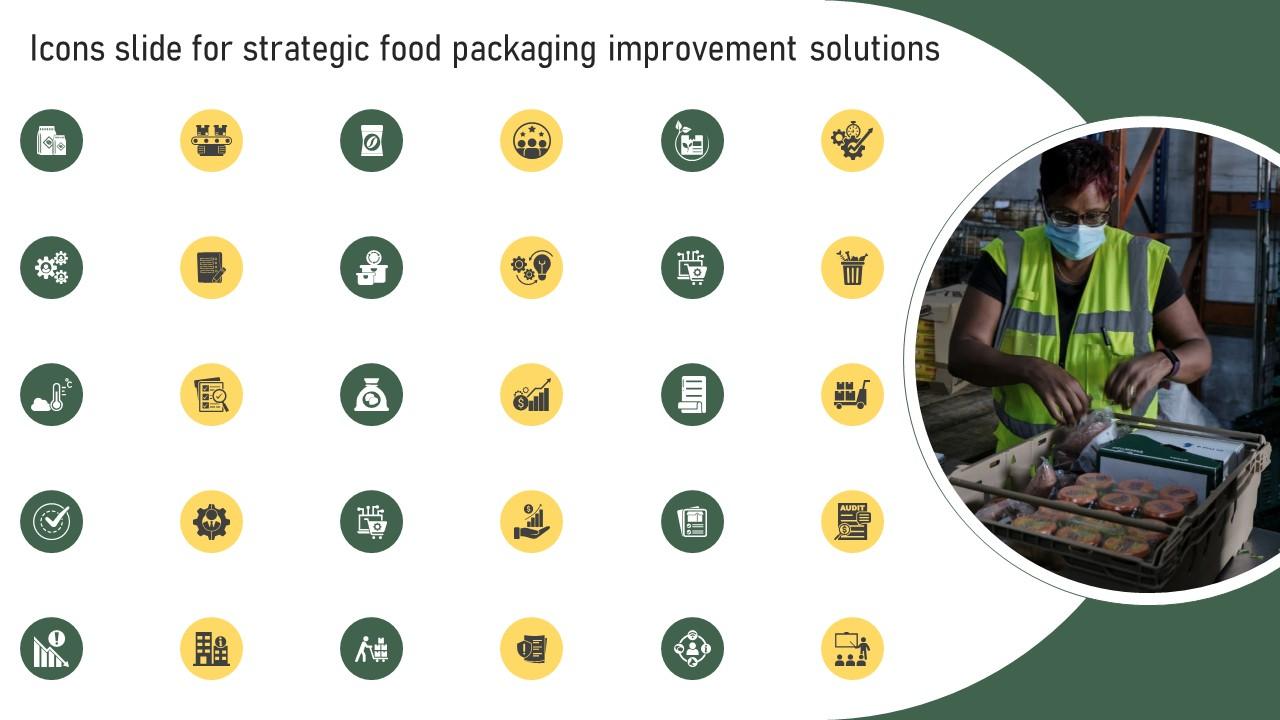 Icons slide for strategic food packaging improvement solutions

AUDIT